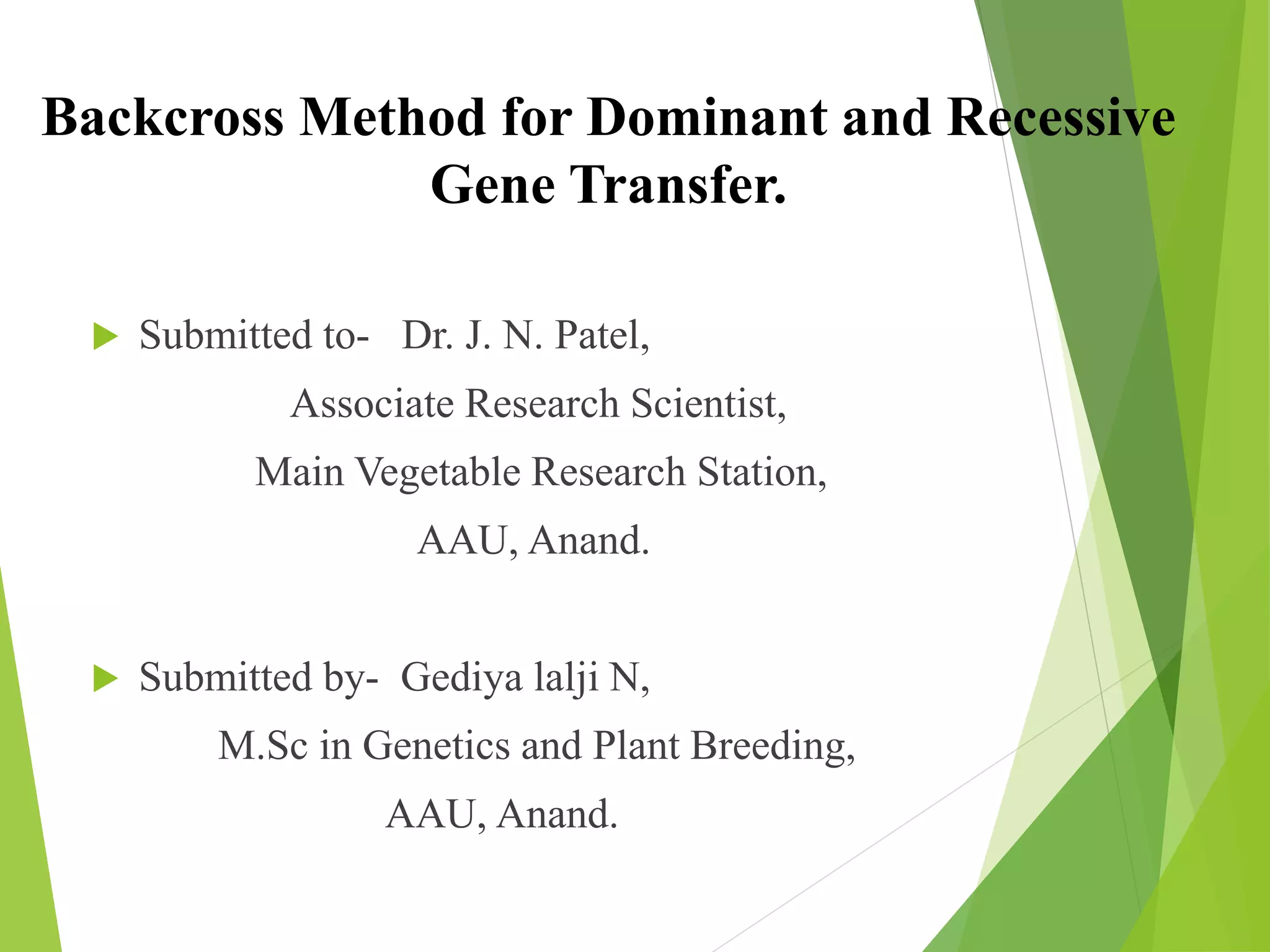 Backcross Method for Dominant and Recessive Gene Transfer.

Submitted to- Dr. J. N. Patel,
Associate Research Scientist,
Main Vegetable Research Station,
AAU, Anand.

Submitted by- Gediya lalji N,
M.Sc in Genetics and Plant Breeding,
AAU, Anand.